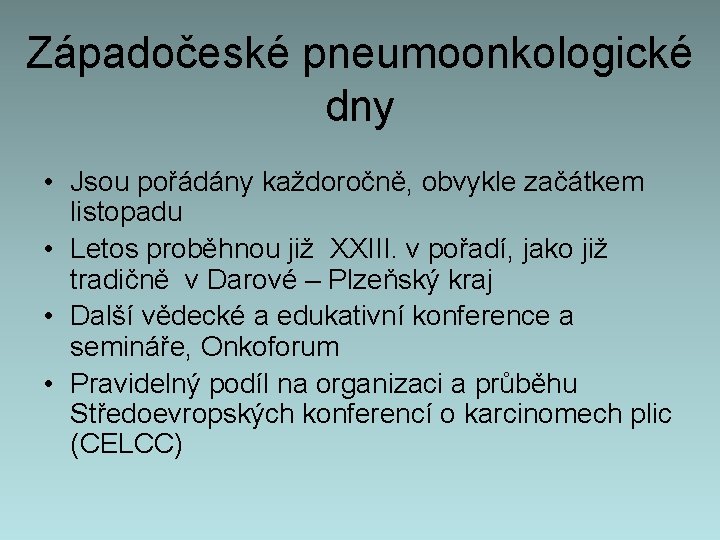 Západočeské pneumoonkologické dny

• Jsou pořádány každoročně, obvykle začátkem listopadu
• Letos proběhnou již XXIII. v pořadí, jako již tradičně v Darové – Plzeňský kraj
• Další vědecké a edukativní konference a semináře, Onkoforum
• Pravidelný podíl na organizaci a průběhu Středoevropských konferencí o karcinomech plic (CELCC)